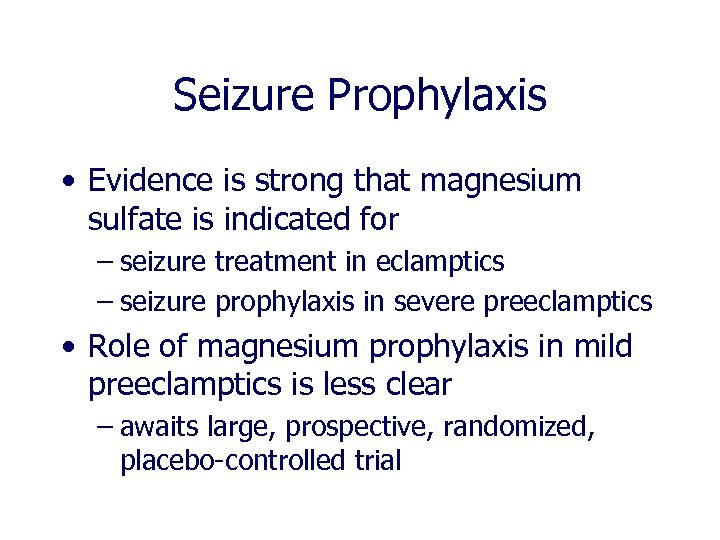 Seizure Prophylaxis

• Evidence is strong that magnesium sulfate is indicated for
– seizure treatment in eclamptics
– seizure prophylaxis in severe preeclamptics

• Role of magnesium prophylaxis in mild preeclamptics is less clear
– awaits large, prospective, randomized, placebo-controlled trial